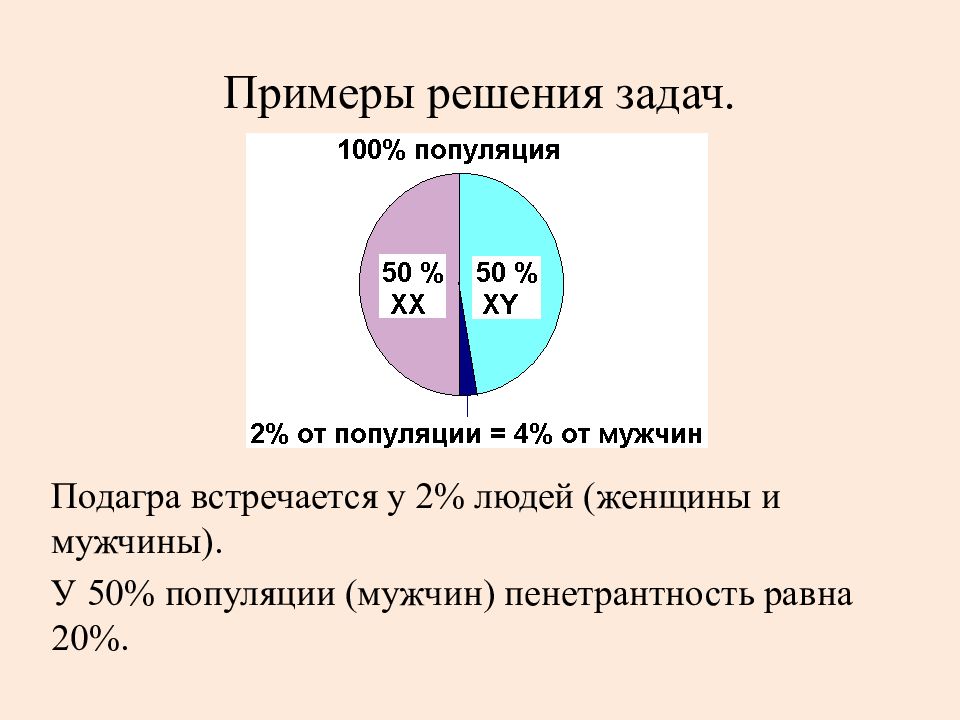 Примеры решения задач.

100% популяция

50 %
XX

50 %
XY

2% от популяции = 4% от мужчин

Подагра встречается у 2% людей (женщины и мужчины).

У 50% популяции (мужчин) пенетрантность равна 20%.